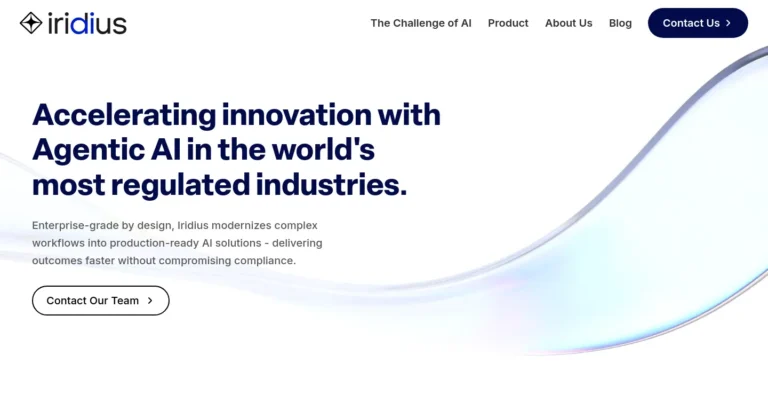 iridius

The Challenge of AI Product About Us Blog Contact Us >

Accelerating innovation with Agentic AI in the world's most regulated industries.

Enterprise-grade by design, Iridius modernizes complex workflows into production-ready AI solutions - delivering outcomes faster without compromising compliance.

Contact Our Team >